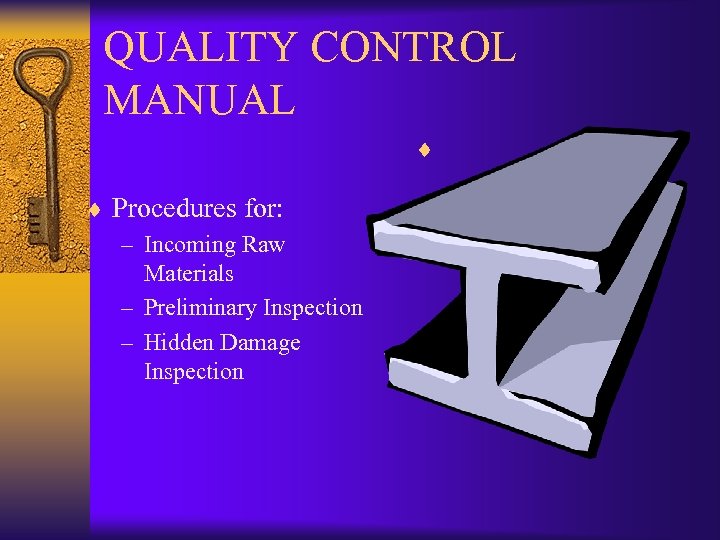 QUALITY CONTROL MANUAL

♦

♦ Procedures for:
– Incoming Raw Materials
– Preliminary Inspection
– Hidden Damage Inspection